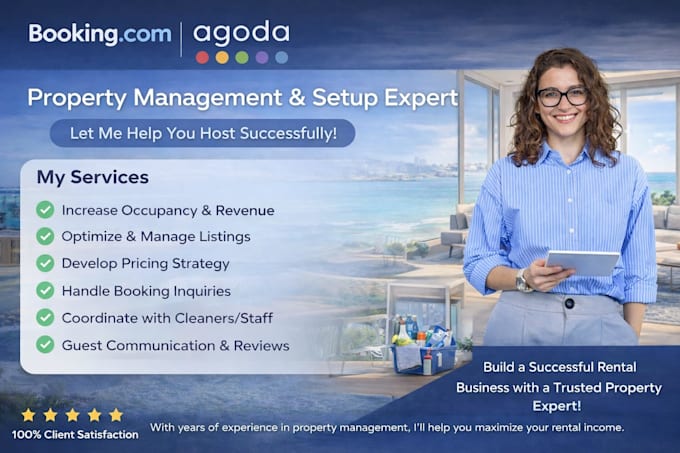 Booking.com | agoda

Property Management & Setup Expert

Let Me Help You Host Successfully!

My Services

Increase Occupancy & Revenue

Optimize & Manage Listings

Develop Pricing Strategy

Handle Booking Inquiries

Coordinate with Cleaners/Staff

Guest Communication & Reviews

Build a Successful Rental Business with a Trusted Property Expert!

100% Client Satisfaction

With years of experience in property management, I'll help you maximize your rental income.